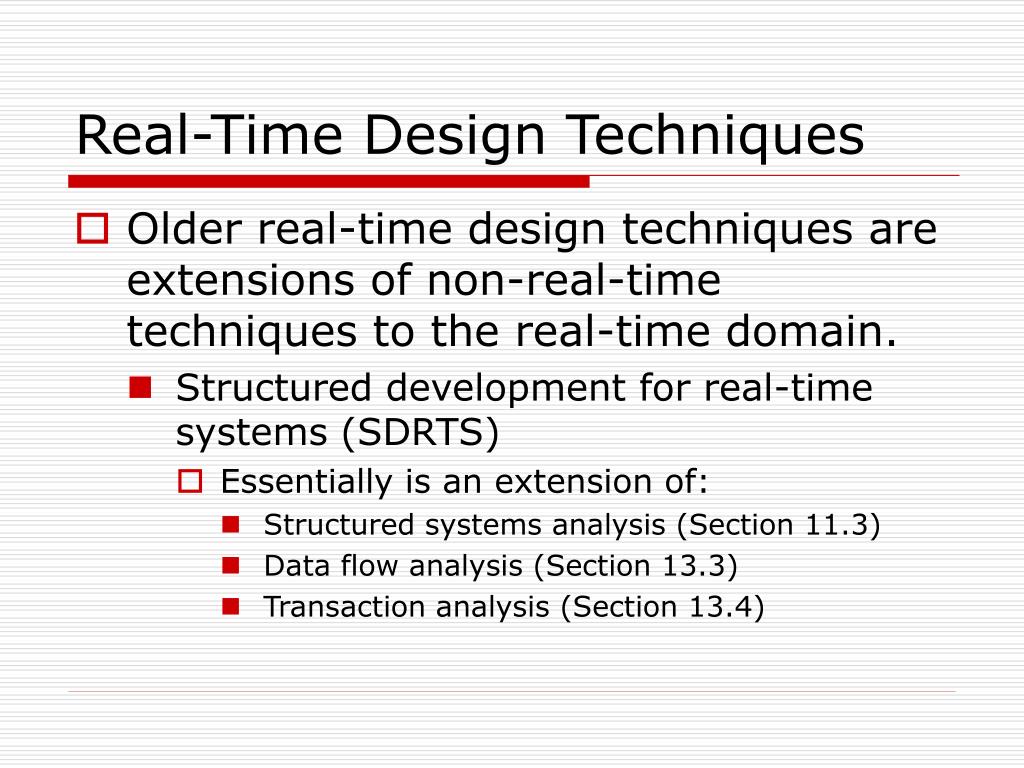 Real-Time Design Techniques

Older real-time design techniques are extensions of non-real-time techniques to the real-time domain.

Structured development for real-time systems (SDRTS)

Essentially is an extension of:

Structured systems analysis (Section 11.3)

Data flow analysis (Section 13.3)

Transaction analysis (Section 13.4)